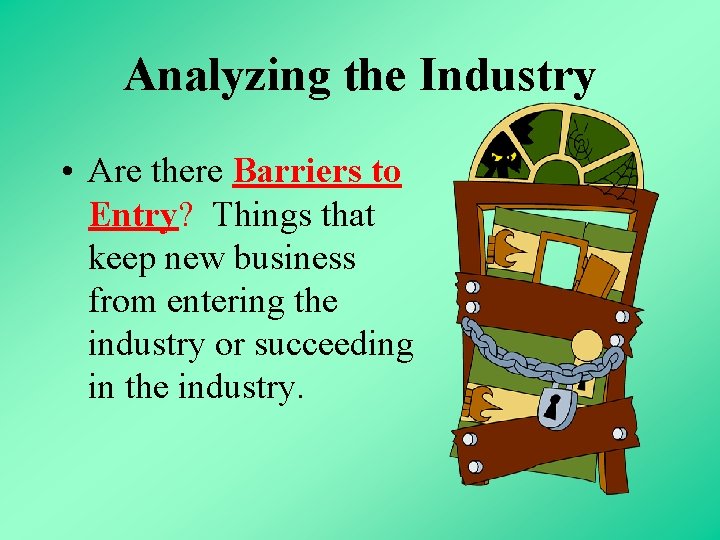 Analyzing the Industry

• Are there Barriers to Entry? Things that keep new business from entering the industry or succeeding in the industry.